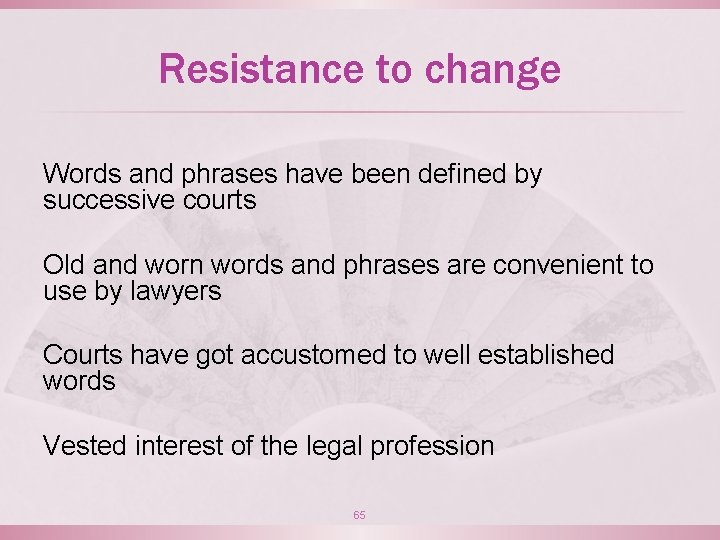 Resistance to change

Words and phrases have been defined by successive courts

Old and worn words and phrases are convenient to use by lawyers

Courts have got accustomed to well established words

Vested interest of the legal profession

65